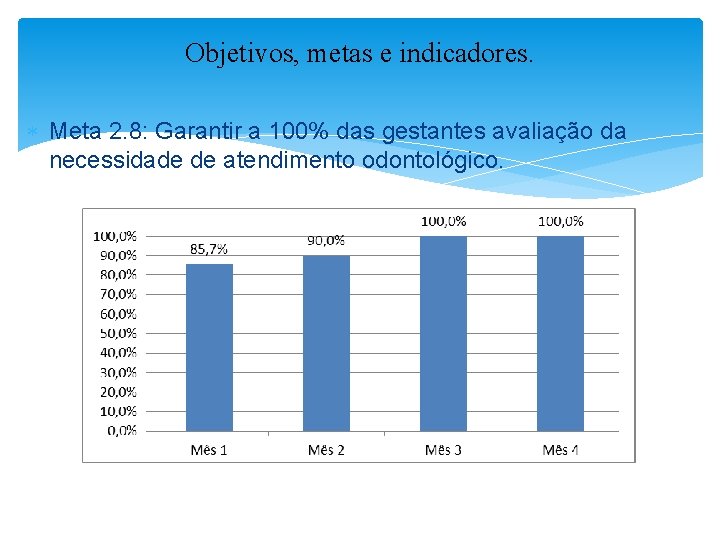 Objetivos, metas e indicadores.

Meta 2.8: Garantir a 100% das gestantes avaliação da necessidade de atendimento odontológico.

100,0%
90,0%
80,0%
70,0%
60,0%
50,0%
40,0%
30,0%
20,0%
10,0%
0,0%

85,7%
90,0%
100,0%
100,0%

Mês 1
Mês 2
Mês 3
Mês 4